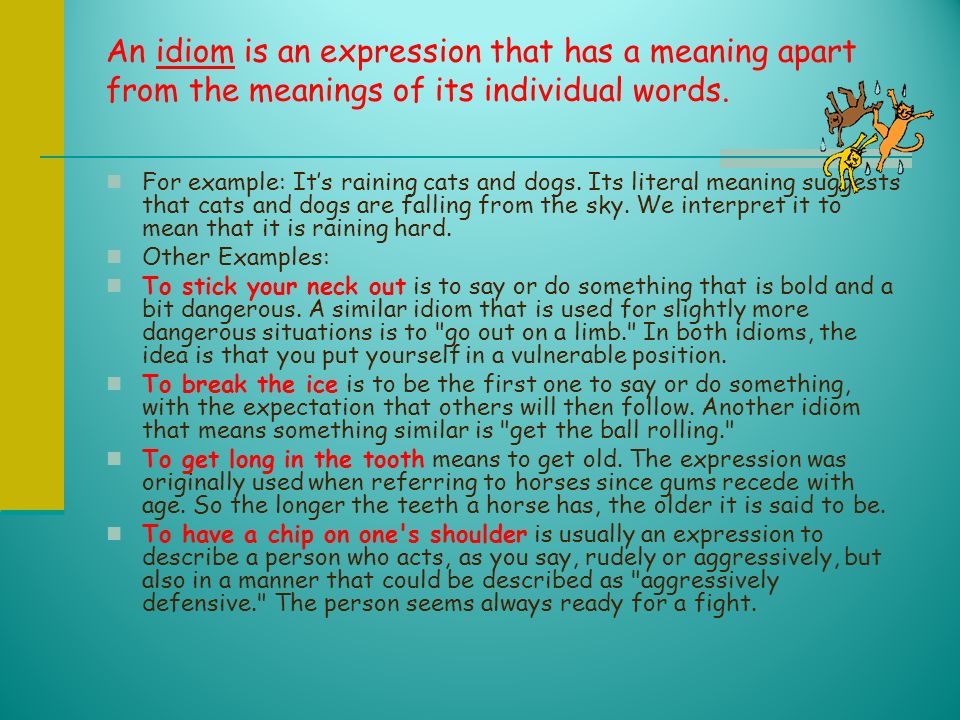 An idiom is an expression that has a meaning apart from the meanings of its individual words.

For example: It's raining cats and dogs. Its literal meaning suggests that cats and dogs are falling from the sky. We interpret it to mean that it is raining hard.

Other Examples:

To stick your neck out is to say or do something that is bold and a bit dangerous. A similar idiom that is used for slightly more dangerous situations is to "go out on a limb." In both idioms, the idea is that you put yourself in a vulnerable position.

To break the ice is to be the first one to say or do something, with the expectation that others will then follow. Another idiom that means something similar is "get the ball rolling."

To get long in the tooth means to get old. The expression was originally used when referring to horses since gums recede with age. So the longer the teeth a horse has, the older it is said to be.

To have a chip on one's shoulder is usually an expression to describe a person who acts, as you say, rudely or aggressively, but also in a manner that could be described as "aggressively defensive." The person seems always ready for a fight.